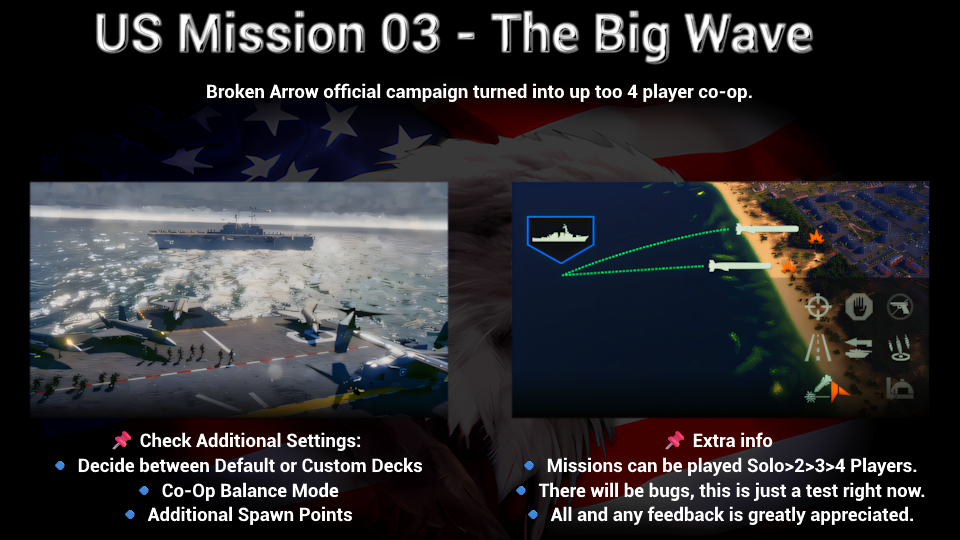 US Mission 03 - The Big Wave

Broken Arrow official campaign turned into up too 4 player co-op.

📌 Check Additional Settings:
🔹 Decide between Default or Custom Decks
🔹 Co-Op Balance Mode
🔹 Additional Spawn Points

📌 Extra info
🔹 Missions can be played Solo>2>3>4 Players.
🔹 There will be bugs, this is just a test right now.
🔹 All and any feedback is greatly appreciated.